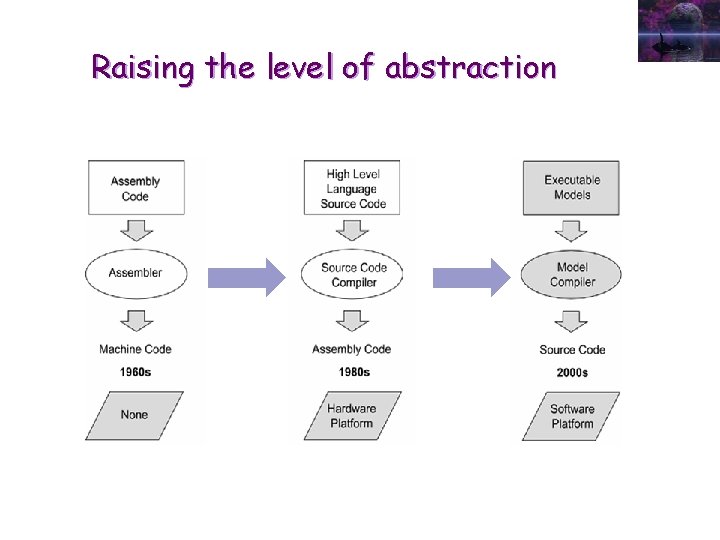 Raising the level of abstraction

Assembly Code

Assembler

Machine Code

1960s

None

High Level Language Source Code

Source Code Compiler

Assembly Code

1980s

Hardware Platform

Executable Models

Model Compiler

Source Code

2000s

Software Platform